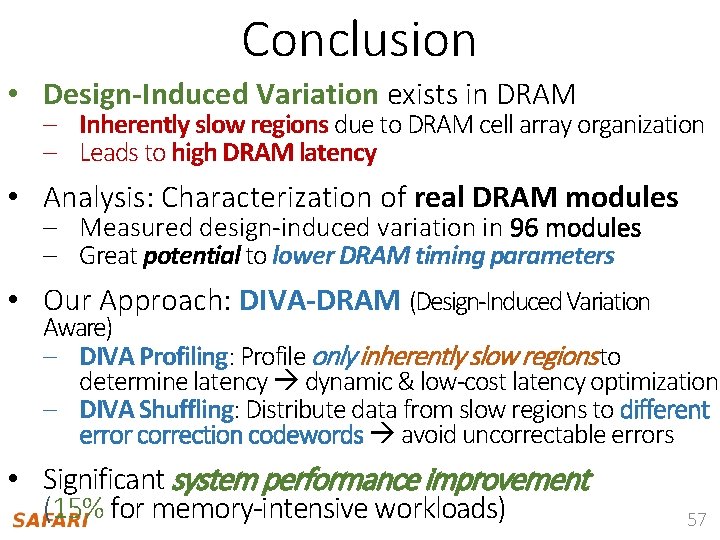 Conclusion

• Design-Induced Variation exists in DRAM
– Inherently slow regions due to DRAM cell array organization
– Leads to high DRAM latency

• Analysis: Characterization of real DRAM modules
– Measured design-induced variation in 96 modules
– Great potential to lower DRAM timing parameters

• Our Approach: DIVA-DRAM (Design-Induced Variation Aware)
– DIVA Profiling: Profile only inherently slow regions to determine latency → dynamic & low-cost latency optimization
– DIVA Shuffling: Distribute data from slow regions to different error correction codewords → avoid uncorrectable errors

• Significant system performance improvement (15% for memory-intensive workloads)

SAFARI

57